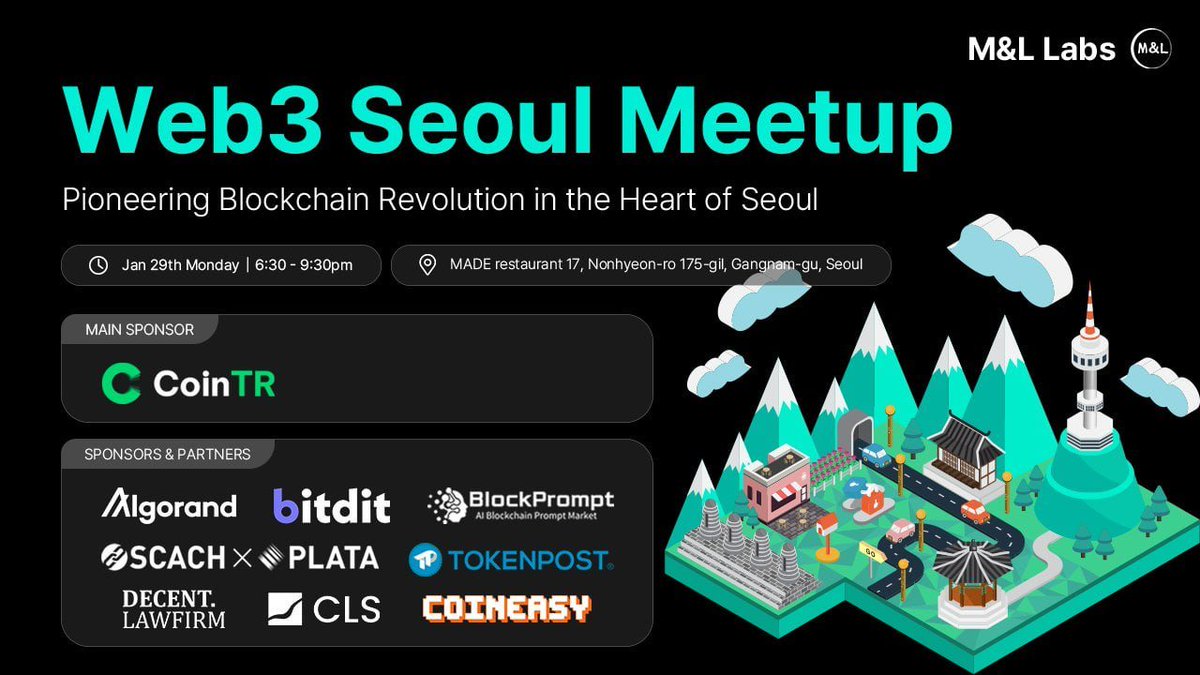 M&L Labs M&L

Web3 Seoul Meetup

Pioneering Blockchain Revolution in the Heart of Seoul

Jan 29th Monday | 6:30 - 9:30pm

MADE restaurant 17, Nonhyeon-ro 175-gil, Gangnam-gu, Seoul

MAIN SPONSOR

CoinTR

SPONSORS & PARTNERS

Algorand
bitdit
BlockPrompt
AI Blockchain Prompt Market
SCACH × PLATA
TOKENPOST
DECENT. LAWFIRM
CLS
COINEASY

GO